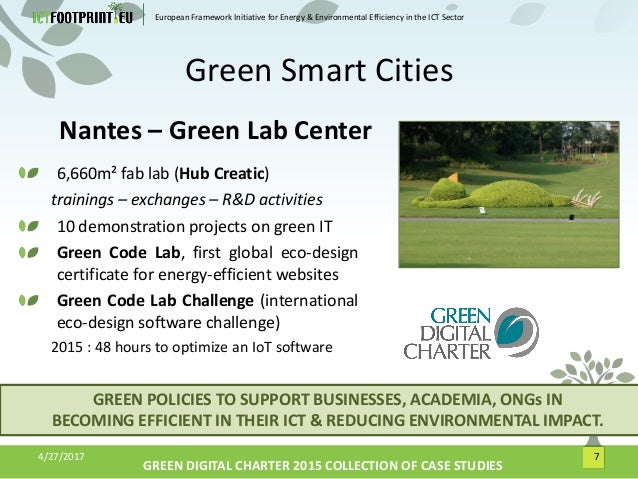 ICTFOOTPRINT.EU European Framework Initiative for Energy & Environmental Efficiency in the ICT Sector

Green Smart Cities

Nantes – Green Lab Center

6,660m² fab lab (Hub Creatic)
trainings – exchanges – R&D activities

10 demonstration projects on green IT

Green Code Lab, first global eco-design certificate for energy-efficient websites

Green Code Lab Challenge (international eco-design software challenge)
2015 : 48 hours to optimize an IoT software

GREEN DIGITAL CHARTER

GREEN POLICIES TO SUPPORT BUSINESSES, ACADEMIA, ONGs IN BECOMING EFFICIENT IN THEIR ICT & REDUCING ENVIRONMENTAL IMPACT.

4/27/2017

GREEN DIGITAL CHARTER 2015 COLLECTION OF CASE STUDIES

7